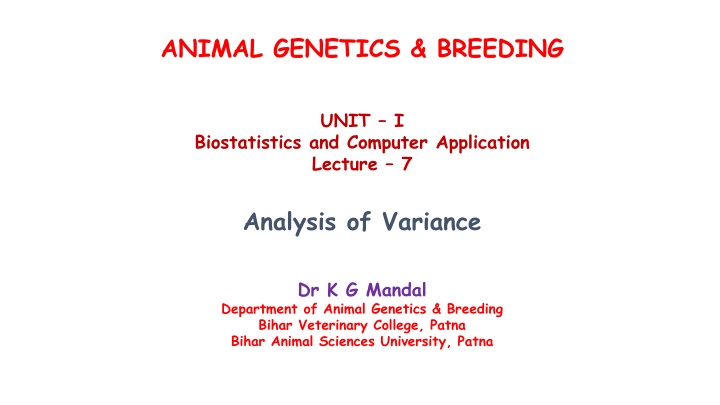 ANIMAL GENETICS & BREEDING

UNIT – I
Biostatistics and Computer Application
Lecture – 7

Analysis of Variance

Dr K G Mandal
Department of Animal Genetics & Breeding
Bihar Veterinary College, Patna
Bihar Animal Sciences University, Patna